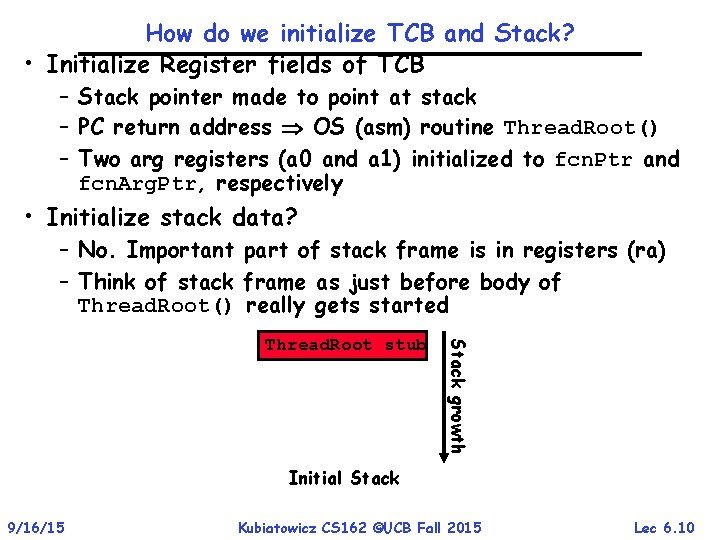 How do we initialize TCB and Stack?

• Initialize Register fields of TCB
 – Stack pointer made to point at stack
 – PC return address $\Rightarrow$ OS (asm) routine ThreadRoot()
 – Two arg registers (a0 and a1) initialized to fcnPtr and fcnArgPtr, respectively

• Initialize stack data?
 – No. Important part of stack frame is in registers (ra)
 – Think of stack frame as just before body of ThreadRoot() really gets started

ThreadRoot stub

Stack growth

Initial Stack

9/16/15

Kubiatowicz CS162 ©UCB Fall 2015

Lec 6.10